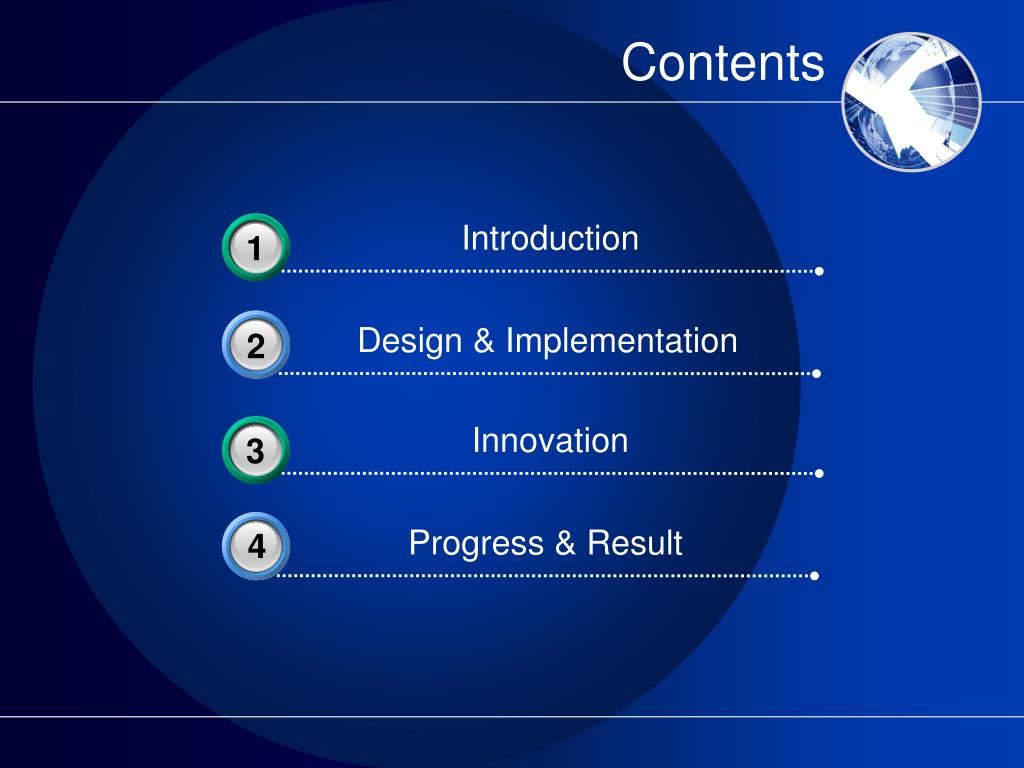 Contents

1 Introduction

2 Design & Implementation

3 Innovation

4 Progress & Result